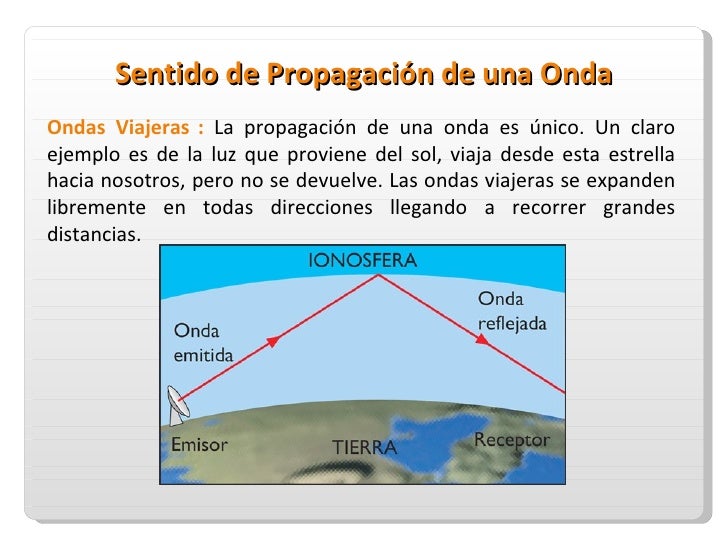 Sentido de Propagación de una Onda

Ondas Viajeras : La propagación de una onda es único. Un claro ejemplo es de la luz que proviene del sol, viaja desde esta estrella hacia nosotros, pero no se devuelve. Las ondas viajeras se expanden libremente en todas direcciones llegando a recorrer grandes distancias.

IONOSFERA
Onda emitida
Onda reflejada
Emisor
TIERRA
Receptor